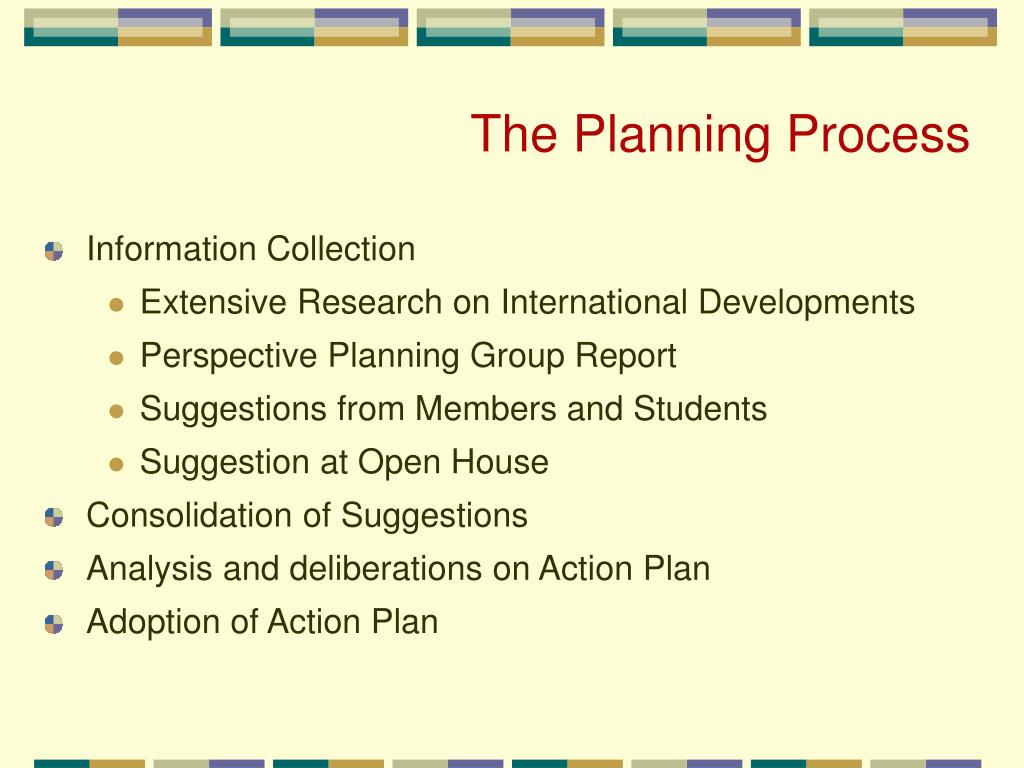 The Planning Process

Information Collection

Extensive Research on International Developments

Perspective Planning Group Report

Suggestions from Members and Students

Suggestion at Open House

Consolidation of Suggestions

Analysis and deliberations on Action Plan

Adoption of Action Plan